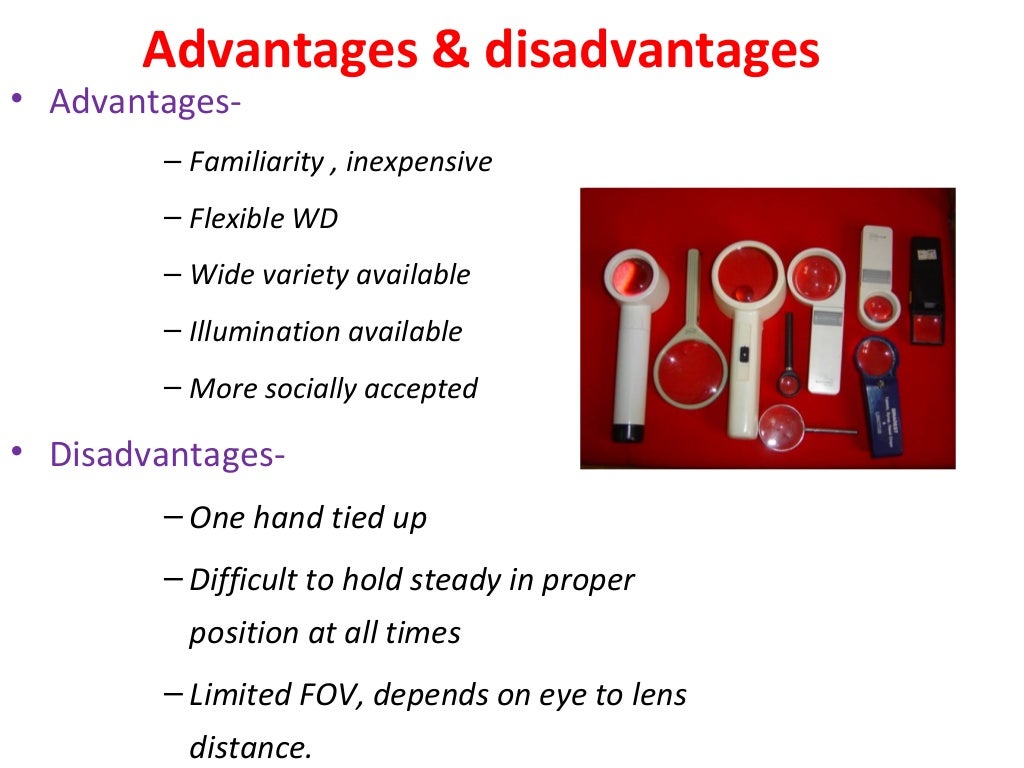 Advantages & disadvantages

• Advantages-

– Familiarity , inexpensive

– Flexible WD

– Wide variety available

– Illumination available

– More socially accepted

• Disadvantages-

– One hand tied up

– Difficult to hold steady in proper position at all times

– Limited FOV, depends on eye to lens distance.